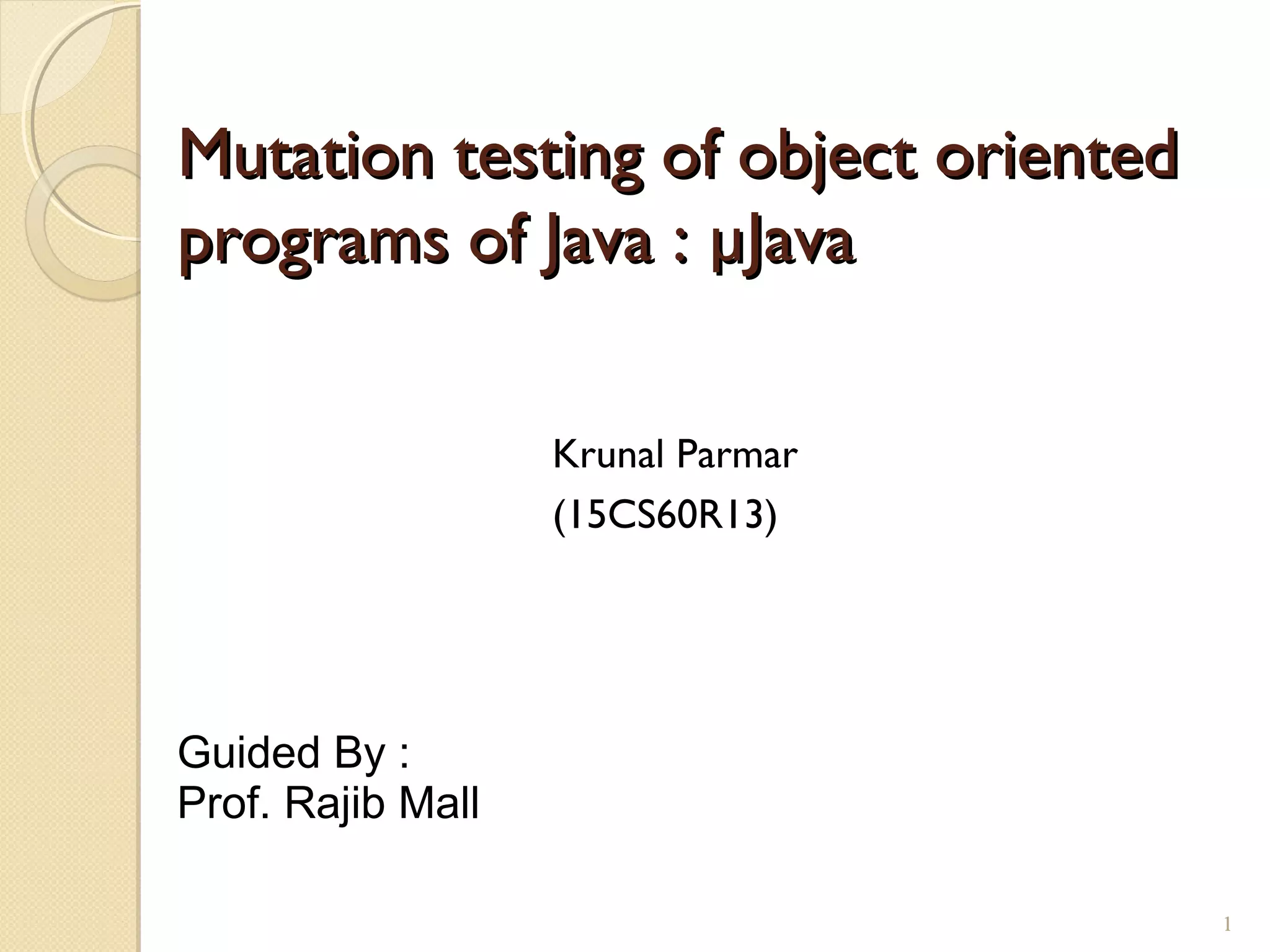 Mutation testing of object oriented programs of Java : µJava

Krunal Parmar
(15CS60R13)

Guided By :
Prof. Rajib Mall

1